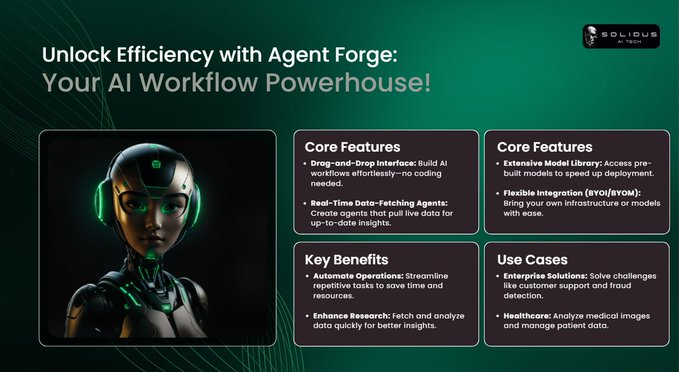 SOLIDUS AI TECH

Unlock Efficiency with Agent Forge:
Your AI Workflow Powerhouse!

Core Features

• Drag-and-Drop Interface: Build AI workflows effortlessly—no coding needed.

• Real-Time Data-Fetching Agents: Create agents that pull live data for up-to-date insights.

Core Features

• Extensive Model Library: Access pre-built models to speed up deployment.

• Flexible Integration (BYOI/BYOM): Bring your own infrastructure or models with ease.

Key Benefits

• Automate Operations: Streamline repetitive tasks to save time and resources.

• Enhance Research: Fetch and analyze data quickly for better insights.

Use Cases

• Enterprise Solutions: Solve challenges like customer support and fraud detection.

• Healthcare: Analyze medical images and manage patient data.